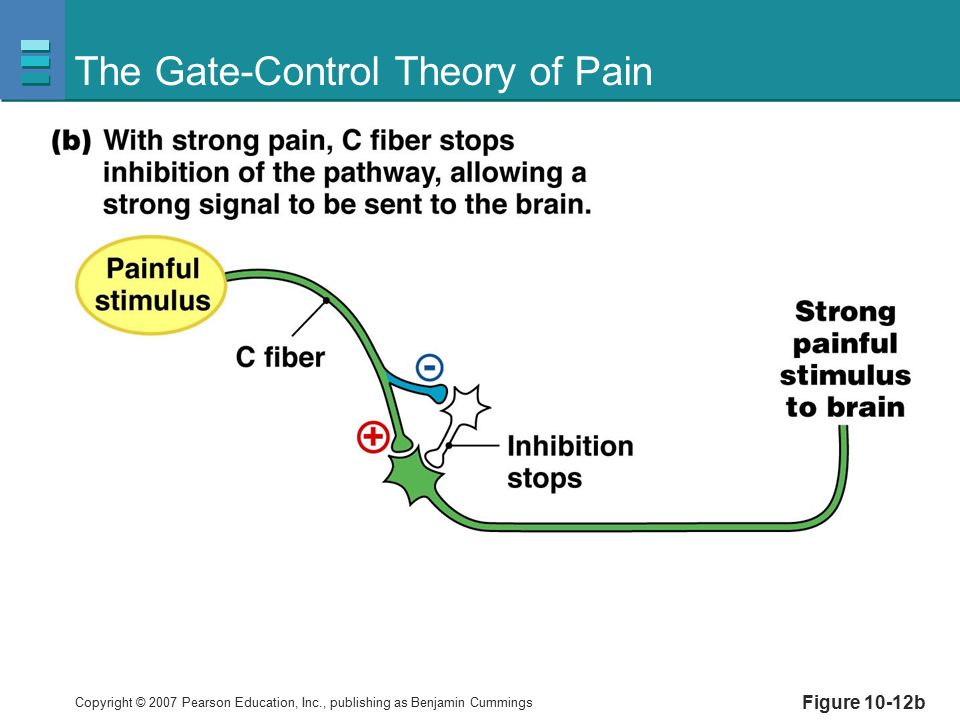 The Gate-Control Theory of Pain

(b) With strong pain, C fiber stops inhibition of the pathway, allowing a strong signal to be sent to the brain.

Painful stimulus

C fiber

−

+

Inhibition stops

Strong painful stimulus to brain

Copyright © 2007 Pearson Education, Inc., publishing as Benjamin Cummings

Figure 10-12b